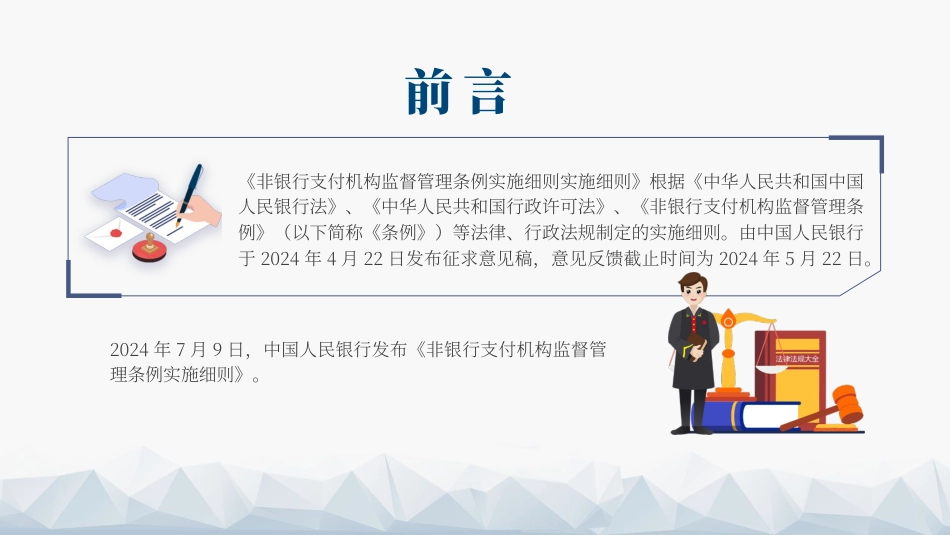 前言

《非银行支付机构监督管理条例实施细则实施细则》根据《中华人民共和国中国人民银行法》、《中华人民共和国行政许可法》、《非银行支付机构监督管理条例》（以下简称《条例》）等法律、行政法规制定的实施细则。由中国人民银行于 2024 年 4 月 22 日发布征求意见稿，意见反馈截止时间为 2024 年 5 月 22 日。

2024 年 7 月 9 日，中国人民银行发布《非银行支付机构监督管理条例实施细则》。

法律法规大全